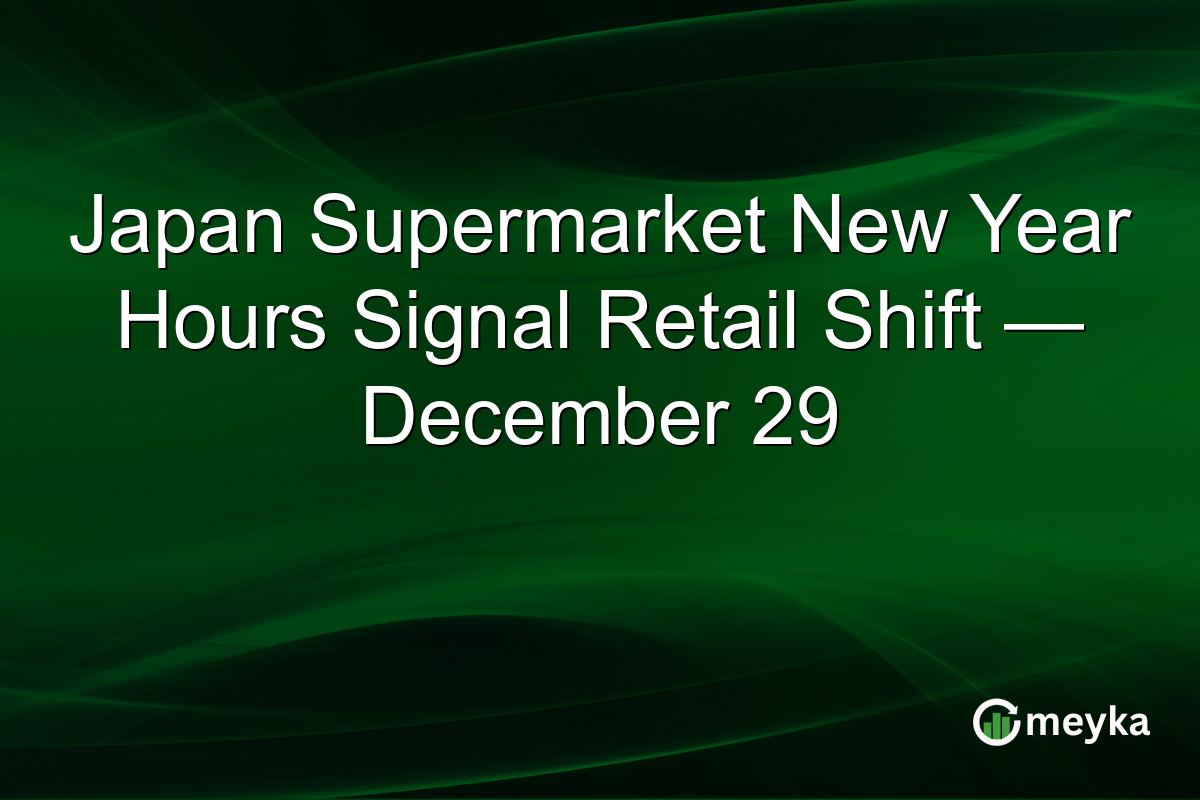 Japan Supermarket New Year Hours Signal Retail Shift — December 29

meyka